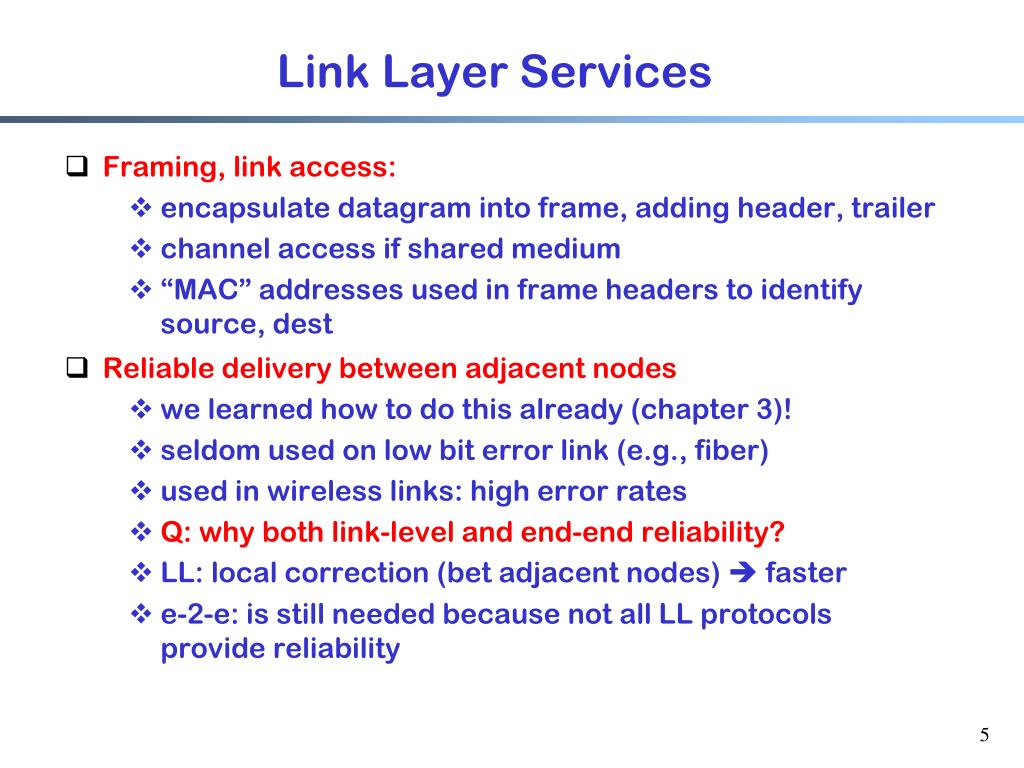 Link Layer Services

❑ Framing, link access:
❖ encapsulate datagram into frame, adding header, trailer
❖ channel access if shared medium
❖ “MAC” addresses used in frame headers to identify source, dest

❑ Reliable delivery between adjacent nodes
❖ we learned how to do this already (chapter 3)!
❖ seldom used on low bit error link (e.g., fiber)
❖ used in wireless links: high error rates
❖ Q: why both link-level and end-end reliability?
❖ LL: local correction (bet adjacent nodes) ➔ faster
❖ e-2-e: is still needed because not all LL protocols provide reliability

5